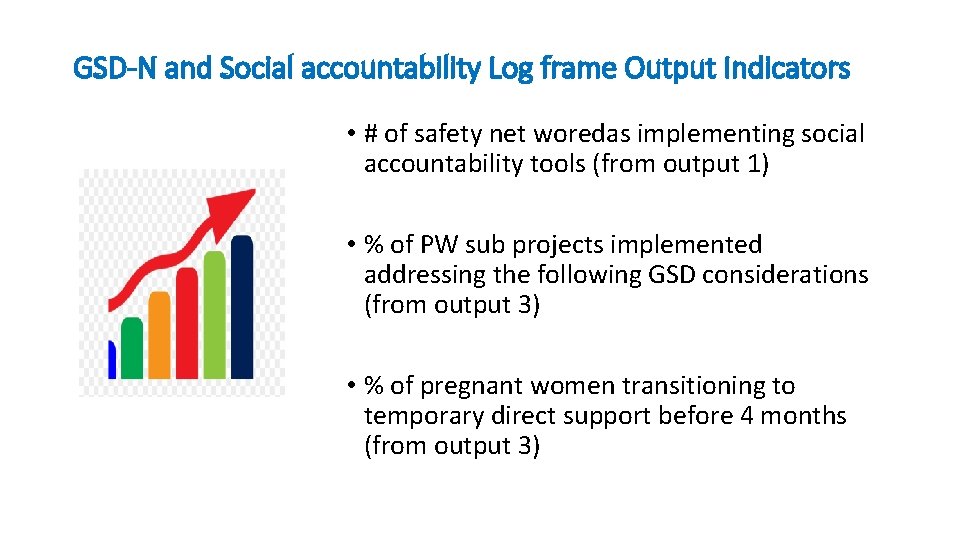 GSD-N and Social accountability Log frame Output Indicators

• # of safety net woredas implementing social accountability tools (from output 1)

• % of PW sub projects implemented addressing the following GSD considerations (from output 3)

• % of pregnant women transitioning to temporary direct support before 4 months (from output 3)